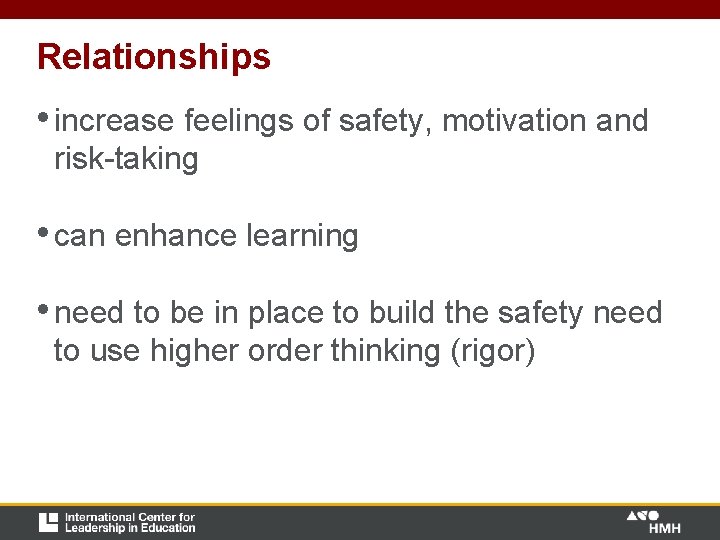 Relationships

• increase feelings of safety, motivation and risk-taking

• can enhance learning

• need to be in place to build the safety need to use higher order thinking (rigor)

International Center for Leadership in Education

HMH